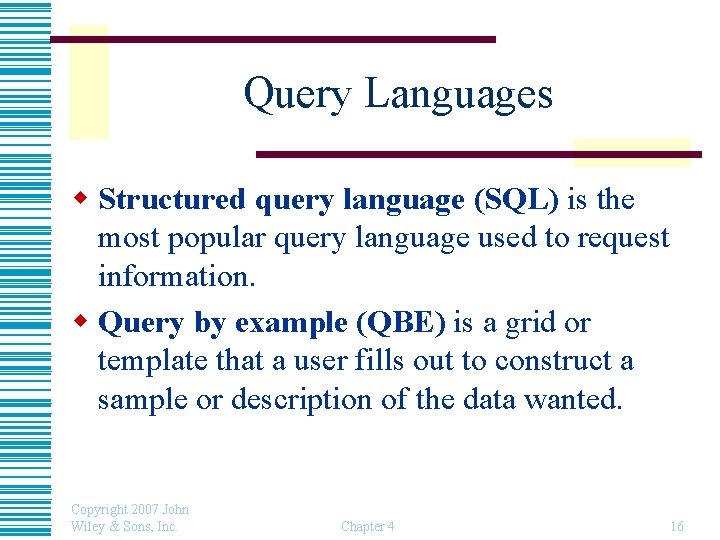 Query Languages

Structured query language (SQL) is the most popular query language used to request information.

Query by example (QBE) is a grid or template that a user fills out to construct a sample or description of the data wanted.

Copyright 2007 John Wiley & Sons, Inc.

Chapter 4

16